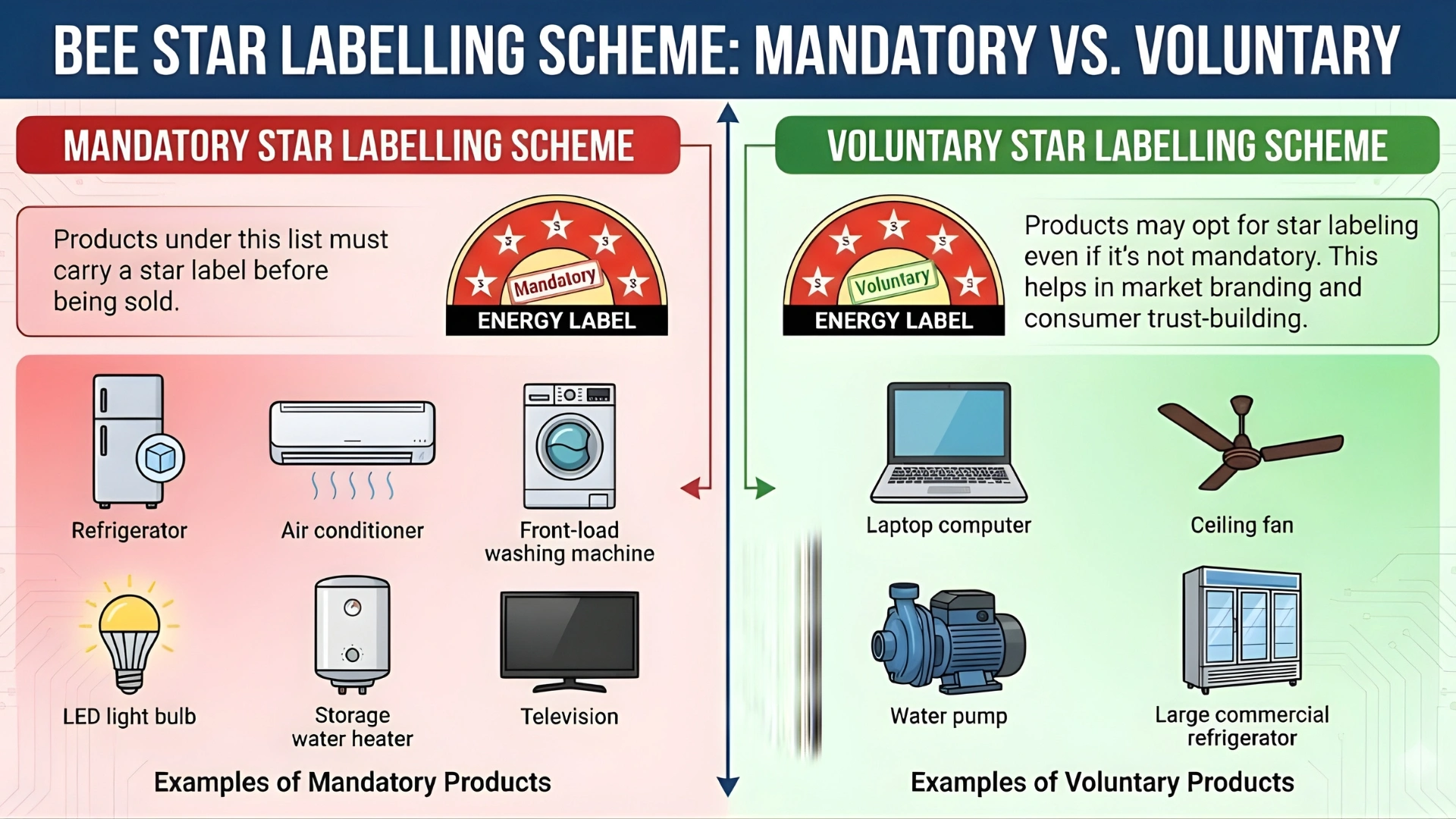 BEE STAR LABELLING SCHEME: MANDATORY VS. VOLUNTARY

MANDATORY STAR LABELLING SCHEME

Products under this list must carry a star label before being sold.

Mandalory
ENERGY LABEL

Refrigerator

Air conditioner

Front-load washing machine

LED light bulb

Storage water heater

Television

Examples of Mandatory Products

VOLUNTARY STAR LABELLING SCHEME

Voluntary
ENERGY LABEL

Products may opt for star labeling even if it's not mandatory. This helps in market branding and consumer trust-building.

Laptop computer

Ceiling fan

Water pump

Large commercial refrigerator

Examples of Voluntary Products